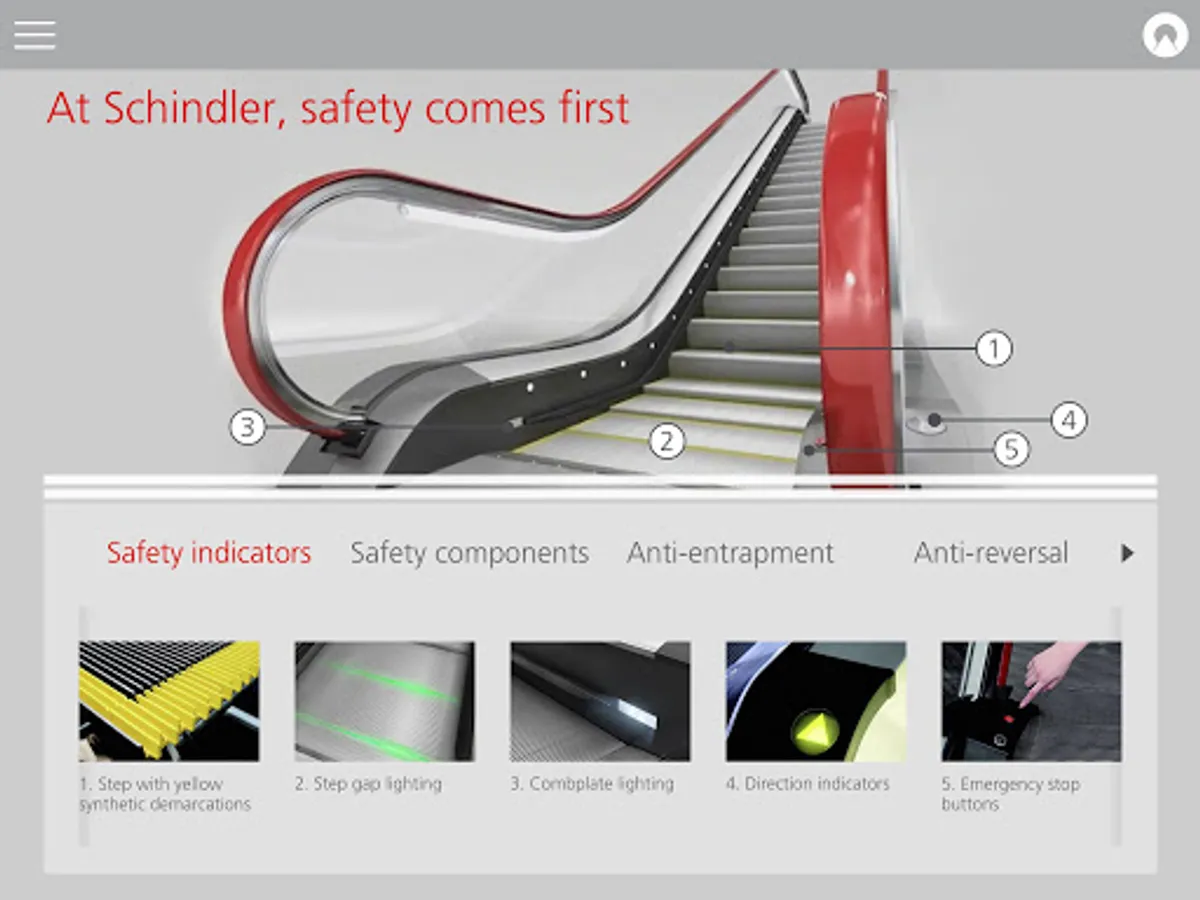 At Schindler, safety comes first

1

3

2

4

5

Safety indicators Safety components Anti-entrapment Anti-reversal

1. Step with yellow synthetic demarcations

2. Step gap lighting

3. Combplate lighting

4. Direction indicators

5. Emergency stop buttons